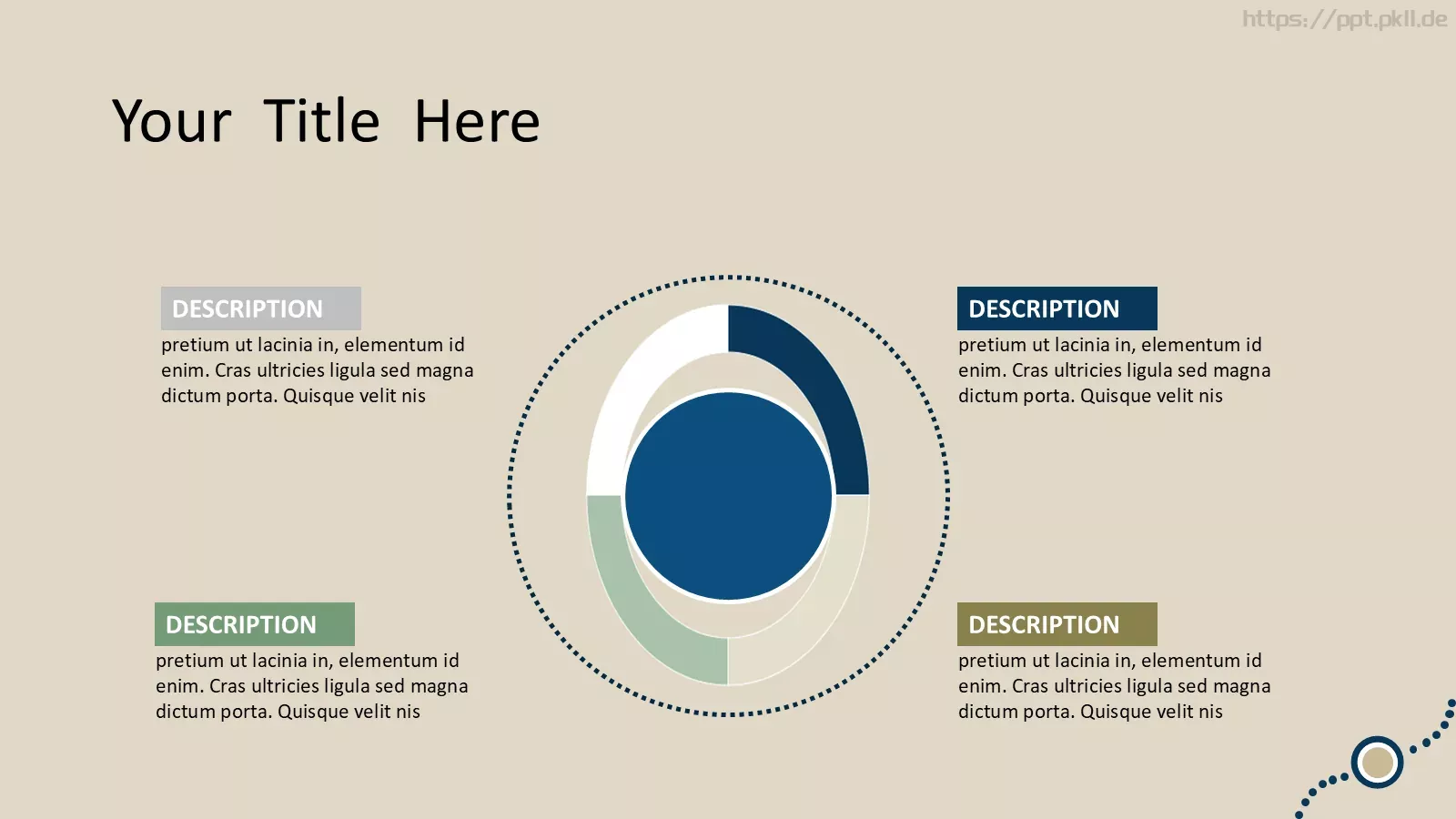 https://ppt.pkll.de

Your Title Here

DESCRIPTION
pretium ut lacinia in, elementum id enim. Cras ultricies ligula sed magna dictum porta. Quisque velit nis

DESCRIPTION
pretium ut lacinia in, elementum id enim. Cras ultricies ligula sed magna dictum porta. Quisque velit nis

DESCRIPTION
pretium ut lacinia in, elementum id enim. Cras ultricies ligula sed magna dictum porta. Quisque velit nis

DESCRIPTION
pretium ut lacinia in, elementum id enim. Cras ultricies ligula sed magna dictum porta. Quisque velit nis